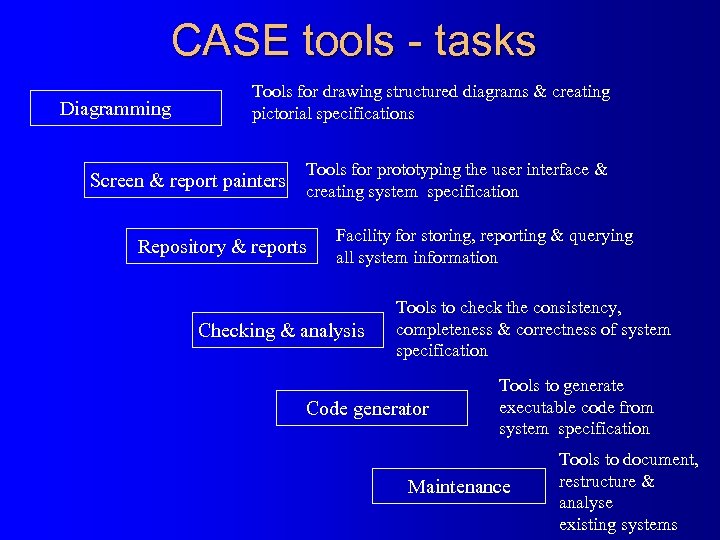 CASE tools - tasks

Diagramming

Tools for drawing structured diagrams & creating pictorial specifications

Screen & report painters

Tools for prototyping the user interface & creating system specification

Repository & reports

Facility for storing, reporting & querying all system information

Checking & analysis

Tools to check the consistency, completeness & correctness of system specification

Code generator

Tools to generate executable code from system specification

Maintenance

Tools to document, restructure & analyse existing systems